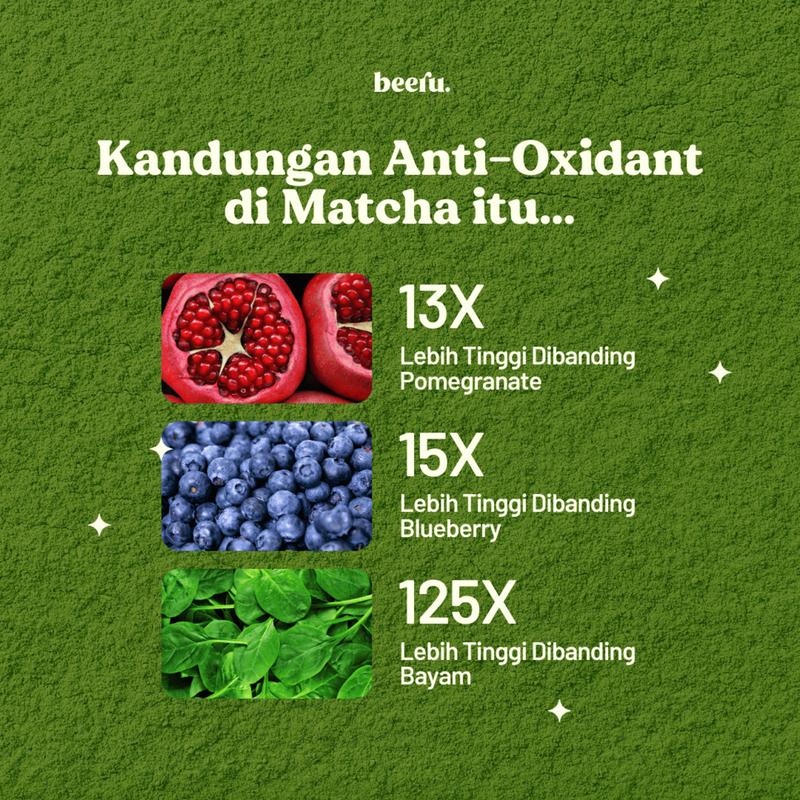 beeru.

Kandungan Anti-Oxidant di Matcha itu...

13X
Lebih Tinggi Dibanding Pomegranate

15X
Lebih Tinggi Dibanding Blueberry

125X
Lebih Tinggi Dibanding Bayam